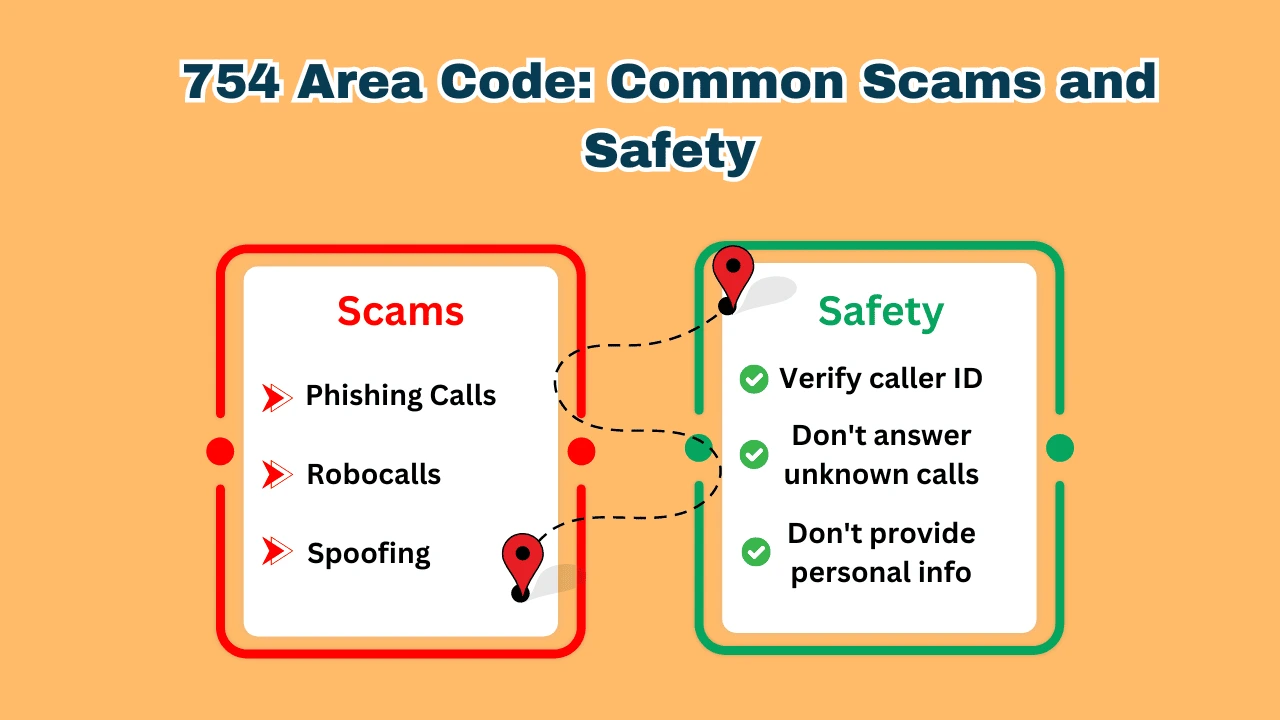 754 Area Code: Common Scams and Safety

Scams

Phishing Calls

Robocalls

Spoofing

Safety

Verify caller ID

Don't answer unknown calls

Don't provide personal info